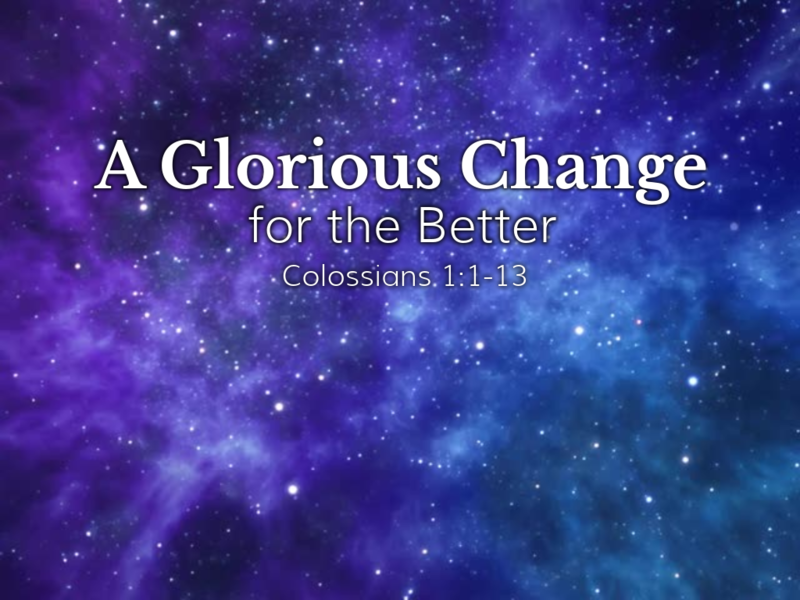 A Glorious Change
for the Better
Colossians 1:1-13